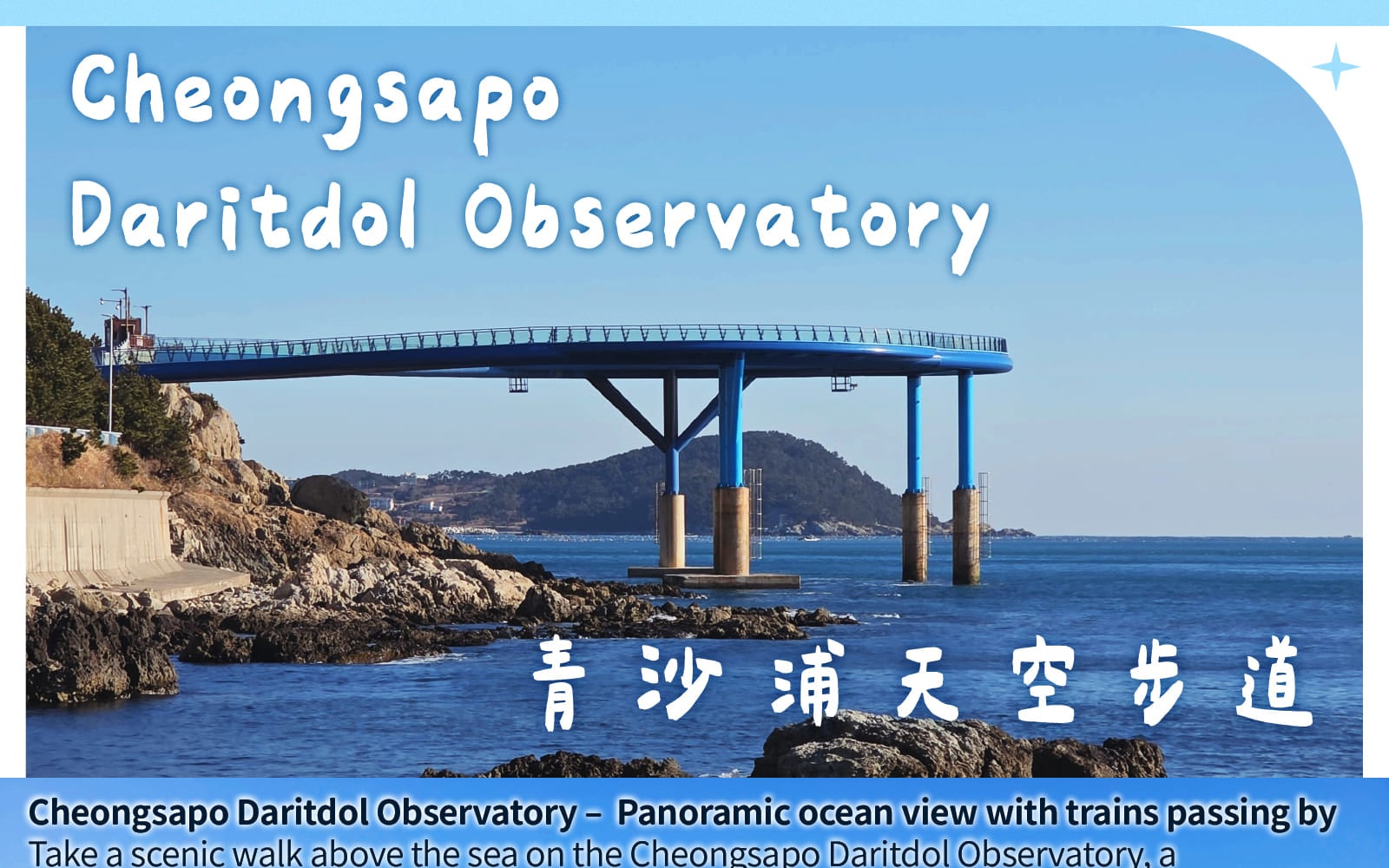 Cheongsapo
Daritdol Observatory

青沙浦天空步道

Cheongsapo Daritdol Observatory – Panoramic ocean view with trains passing by
Take a scenic walk above the sea on the Cheongsapo Daritdol Observatory, a